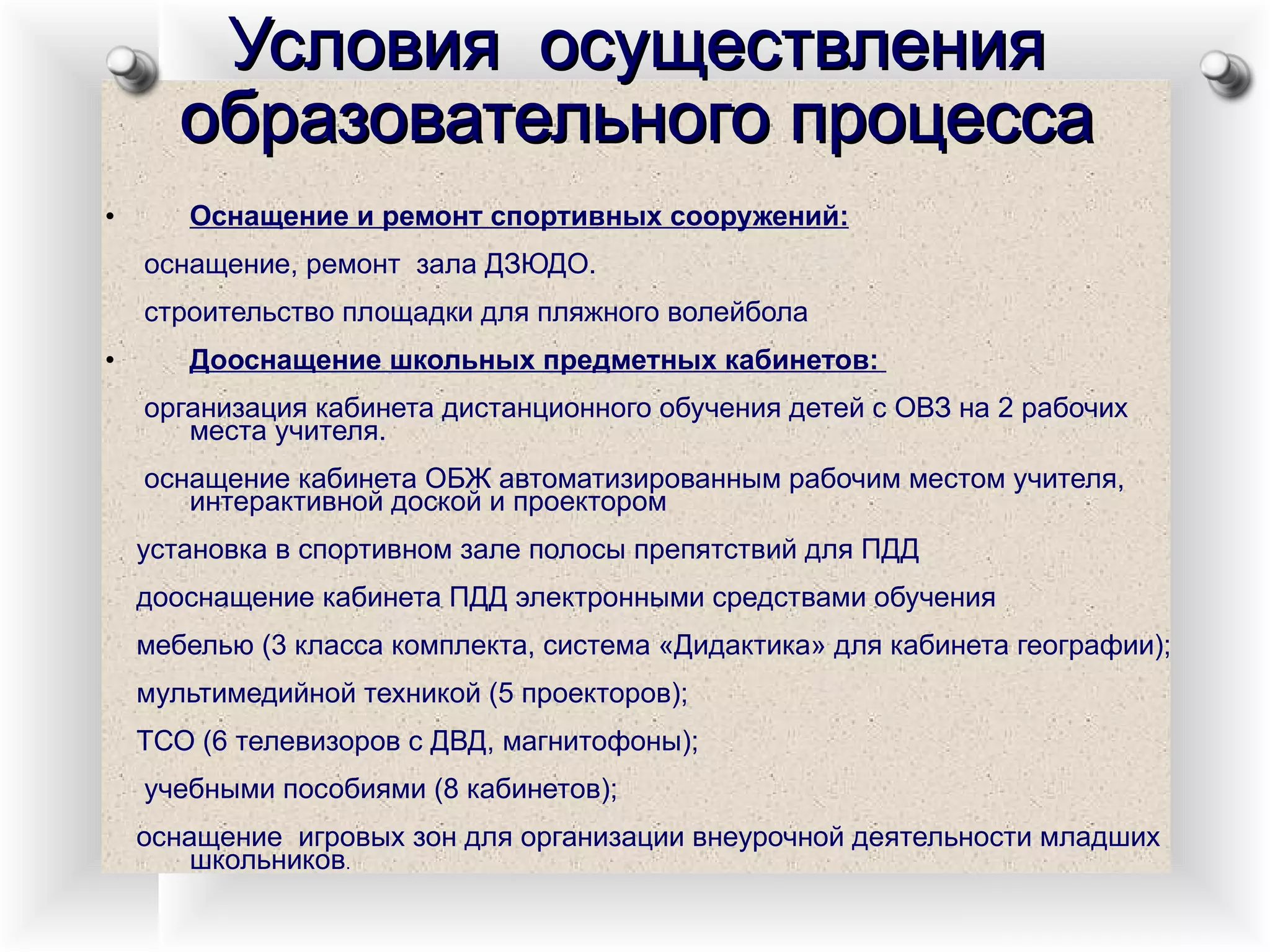 Условия осуществления образовательного процесса

• Оснащение и ремонт спортивных сооружений:

оснащение, ремонт зала ДЗЮДО.

строительство площадки для пляжного волейбола

• Дооснащение школьных предметных кабинетов:

организация кабинета дистанционного обучения детей с ОВЗ на 2 рабочих места учителя.

оснащение кабинета ОБЖ автоматизированным рабочим местом учителя, интерактивной доской и проектором

установка в спортивном зале полосы препятствий для ПДД

дооснащение кабинета ПДД электронными средствами обучения

мебелью (3 класса комплекта, система «Дидактика» для кабинета географии);

мультимедийной техникой (5 проекторов);

ТСО (6 телевизоров с ДВД, магнитофоны);

учебными пособиями (8 кабинетов);

оснащение игровых зон для организации внеурочной деятельности младших школьников.